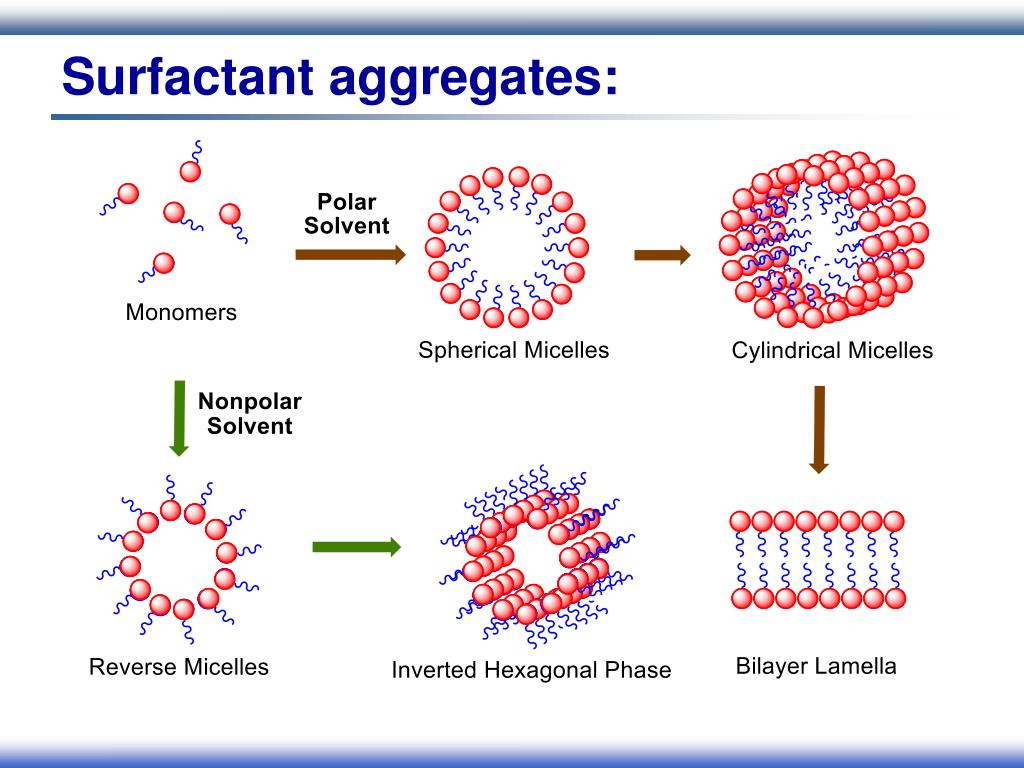 Surfactant aggregates:

Monomers

Polar Solvent

Spherical Micelles

Cylindrical Micelles

Nonpolar Solvent

Reverse Micelles

Inverted Hexagonal Phase

Bilayer Lamella